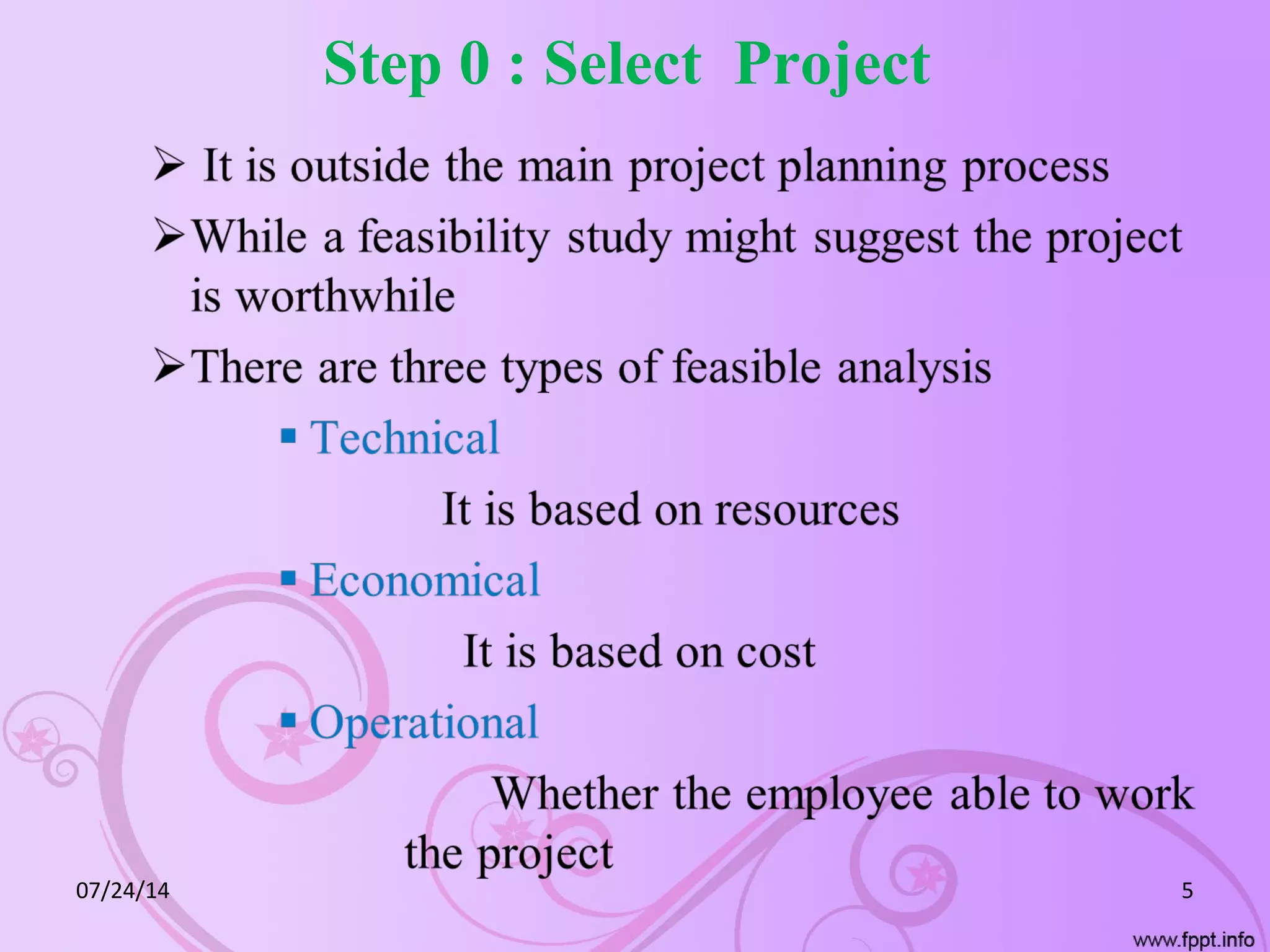 Step 0 : Select Project

➢ It is outside the main project planning process

➢ While a feasibility study might suggest the project is worthwhile

➢ There are three types of feasible analysis

▪ Technical

It is based on resources

▪ Economical

It is based on cost

▪ Operational

Whether the employee able to work the project

07/24/14

5

www.fppt.info